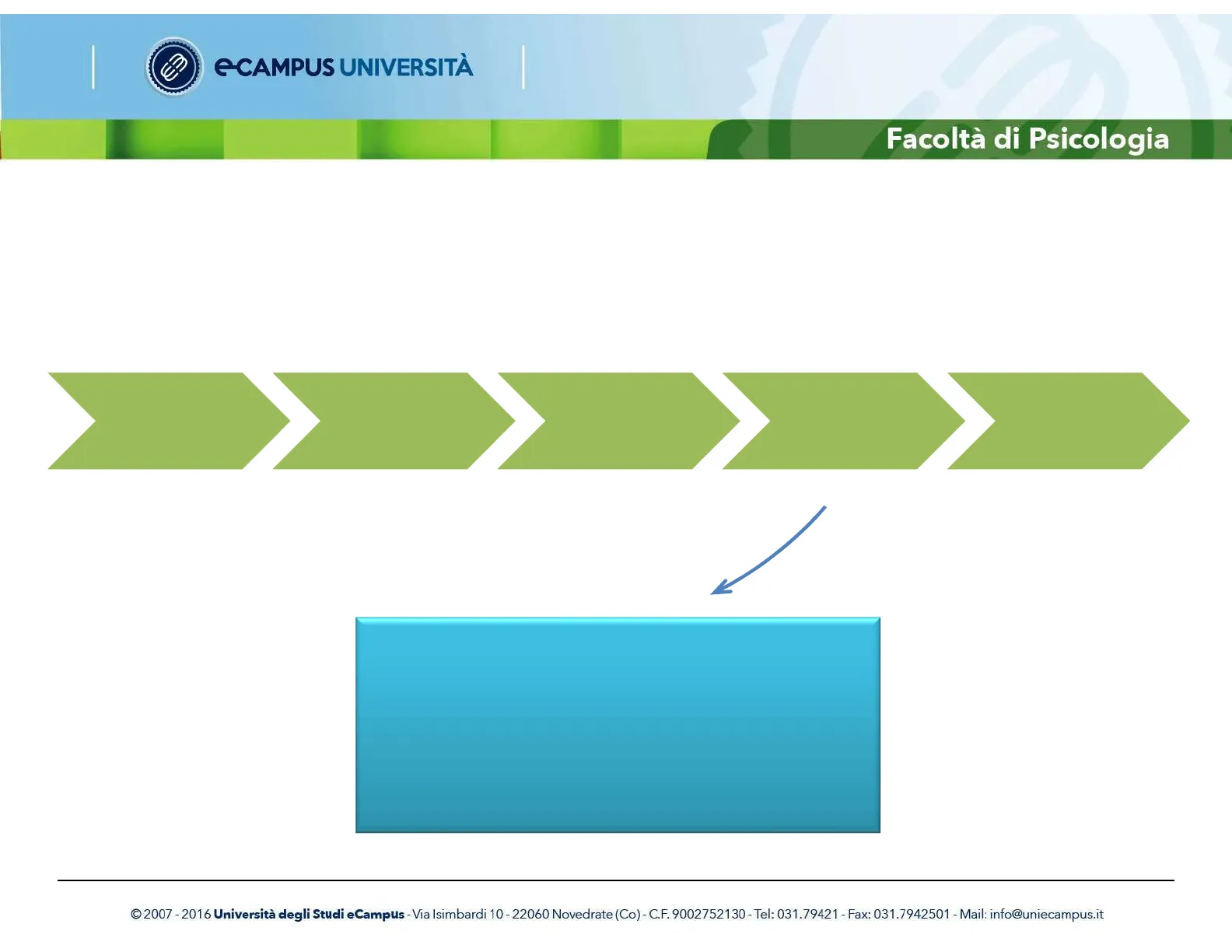 eCAMPUS UNIVERSITÀ

Facoltà di Psicologia

© 2007 - 2016 Università degli Studi eCampus - Via Isimbardi 10 - 22060 Novedrate (Co) - C.F. 9002752130 - Tel: 031.79421 - Fax: 031.7942501 - Mail: info@uniecampus.it